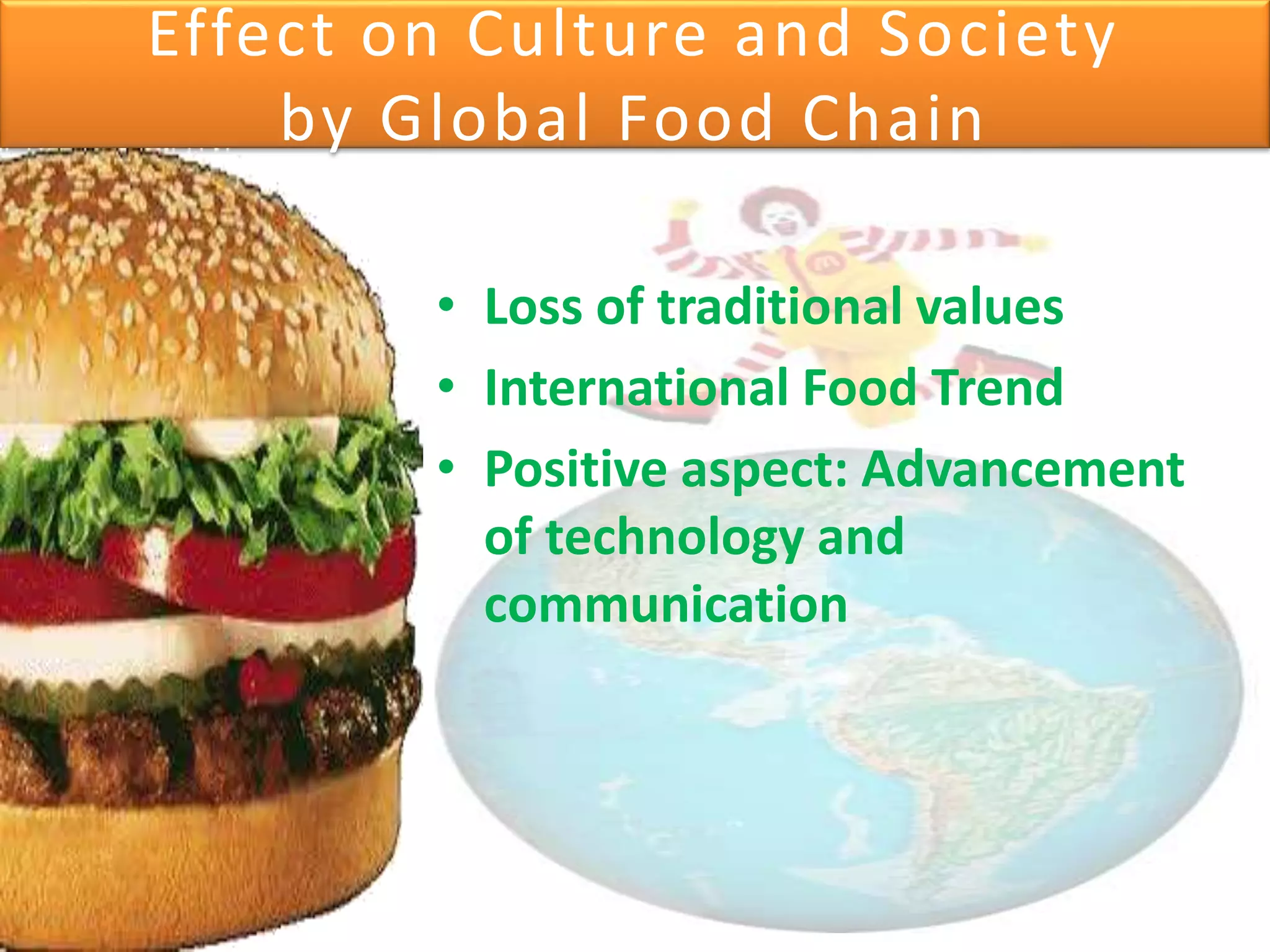 Effect on Culture and Society by Global Food Chain

• Loss of traditional values
• International Food Trend
• Positive aspect: Advancement of technology and communication